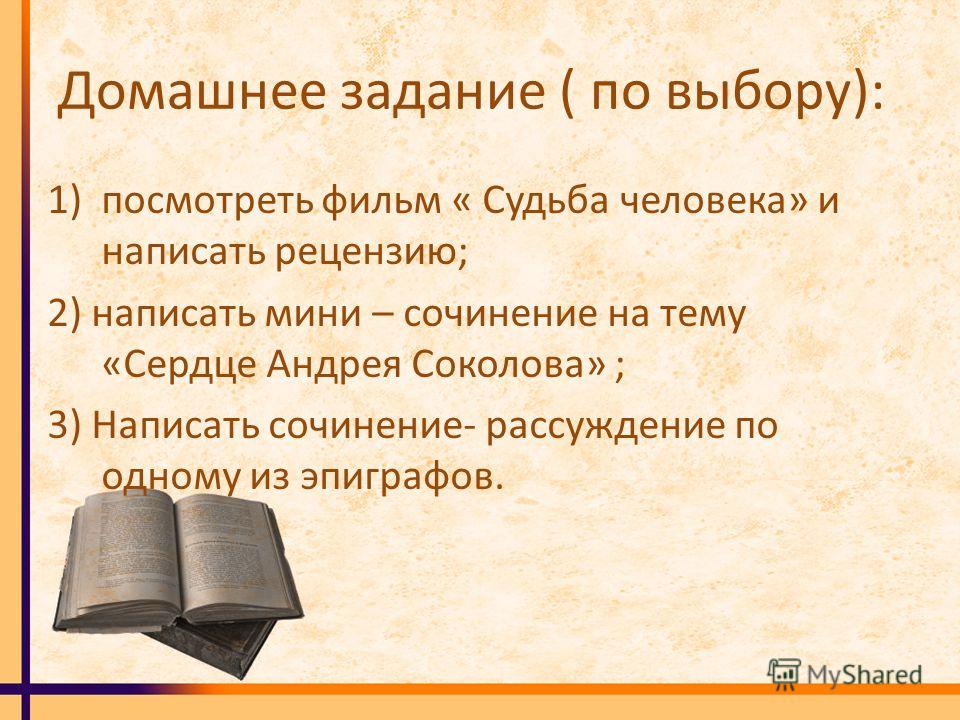 Домашнее задание ( по выбору):

1) посмотреть фильм « Судьба человека» и написать рецензию;

2) написать мини – сочинение на тему «Сердце Андрея Соколова» ;

3) Написать сочинение- рассуждение по одному из эпиграфов.

MyShared